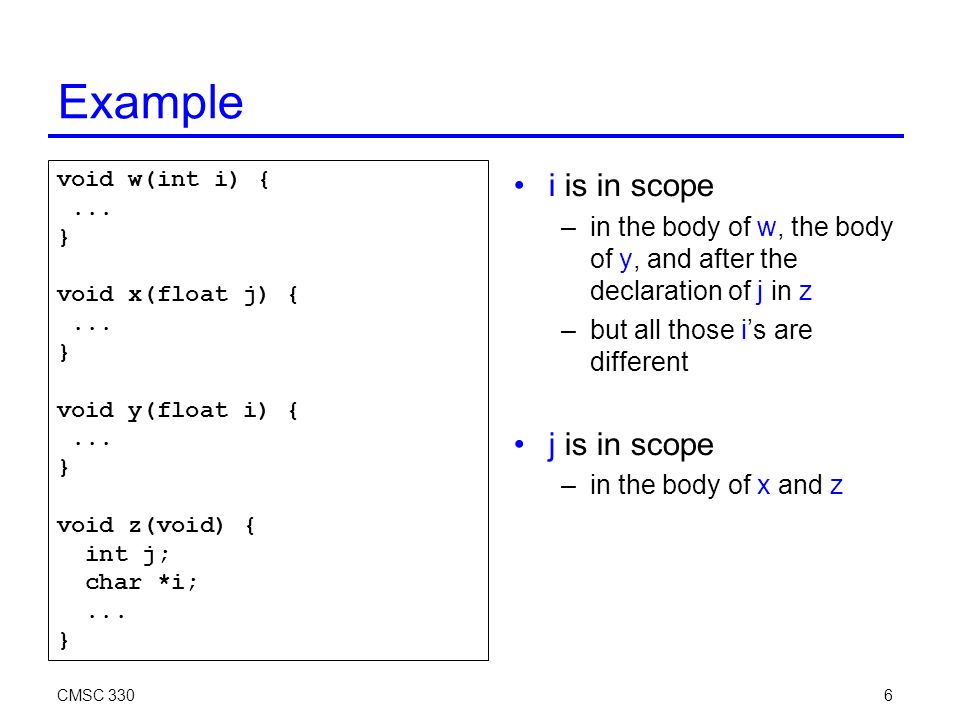 Example

void w(int i) {
 ...
}

void x(float j) {
 ...
}

void y(float i) {
 ...
}

void z(void) {
  int j;
  char *i;
  ...
}

• i is in scope
– in the body of w, the body of y, and after the declaration of j in z
– but all those i's are different

• j is in scope
– in the body of x and z

CMSC 330

6